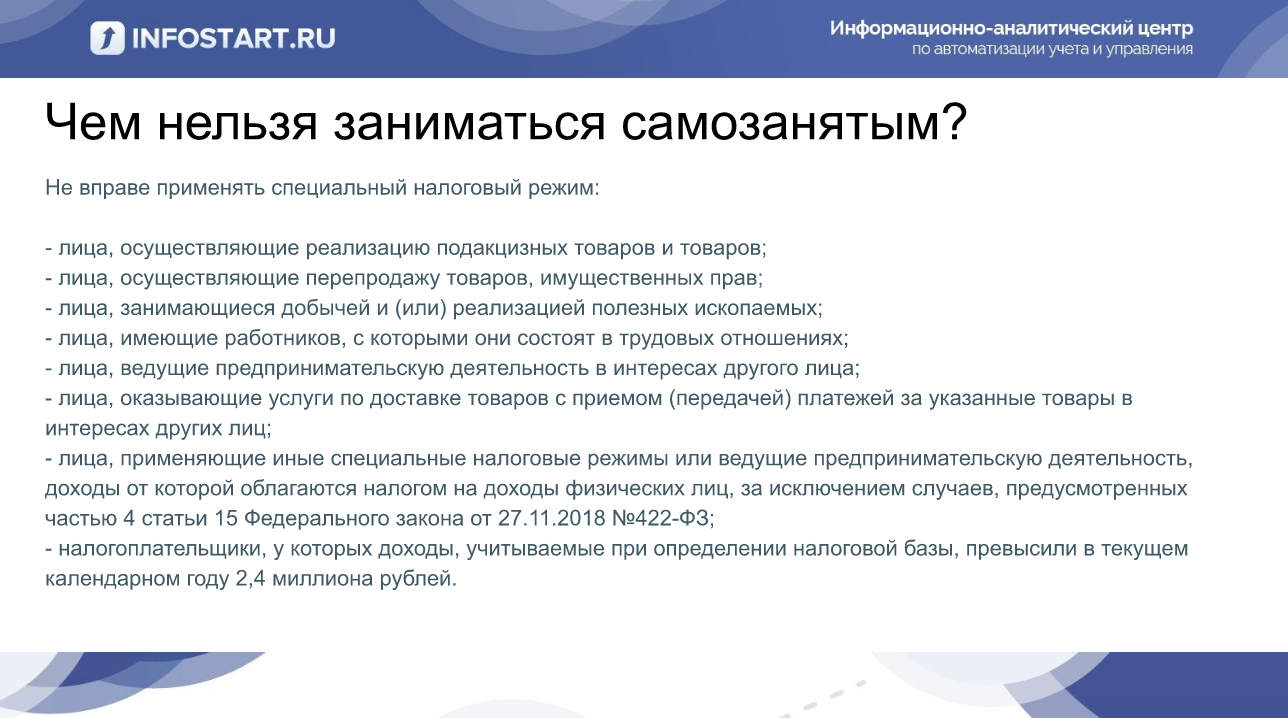 INFOSTART.RU

Информационно-аналитический центр
по автоматизации учета и управления

Чем нельзя заниматься самозанятым?

Не вправе применять специальный налоговый режим:

- лица, осуществляющие реализацию подакцизных товаров и товаров;
- лица, осуществляющие перепродажу товаров, имущественных прав;
- лица, занимающиеся добычей и (или) реализацией полезных ископаемых;
- лица, имеющие работников, с которыми они состоят в трудовых отношениях;
- лица, ведущие предпринимательскую деятельность в интересах другого лица;
- лица, оказывающие услуги по доставке товаров с приемом (передачей) платежей за указанные товары в интересах других лиц;
- лица, применяющие иные специальные налоговые режимы или ведущие предпринимательскую деятельность, доходы от которой облагаются налогом на доходы физических лиц, за исключением случаев, предусмотренных частью 4 статьи 15 Федерального закона от 27.11.2018 №422-ФЗ;
- налогоплательщики, у которых доходы, учитываемые при определении налоговой базы, превысили в текущем календарном году 2,4 миллиона рублей.